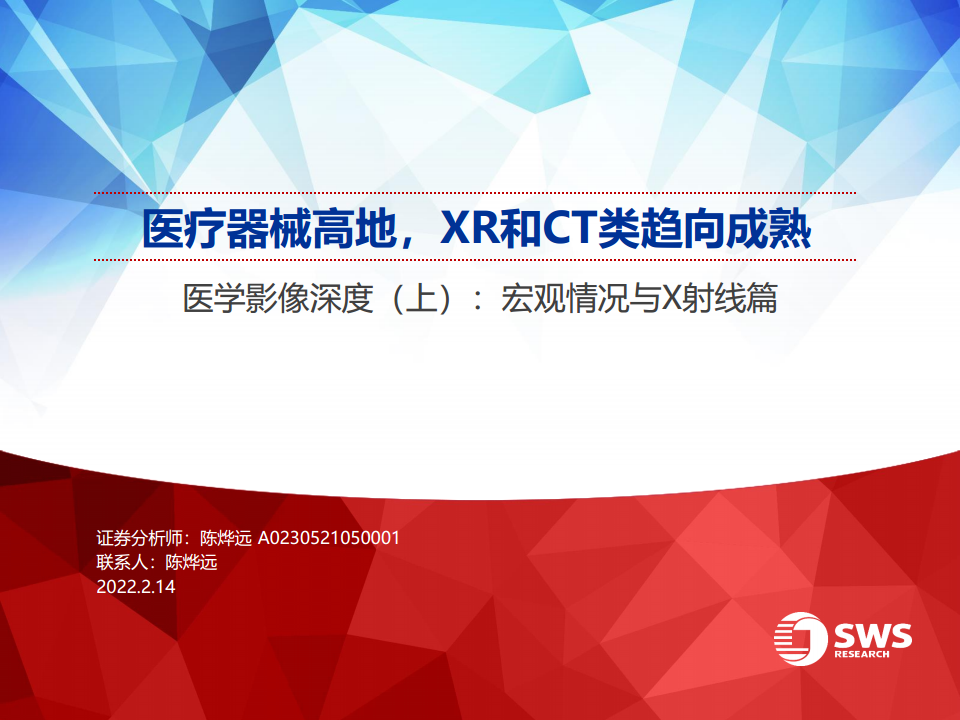 医疗器械高地，XR和CT类趋向成熟

医学影像深度（上）：宏观情况与X射线篇

证券分析师：陈烨远 A0230521050001
联系人：陈烨远
2022.2.14

SWS
RESEARCH